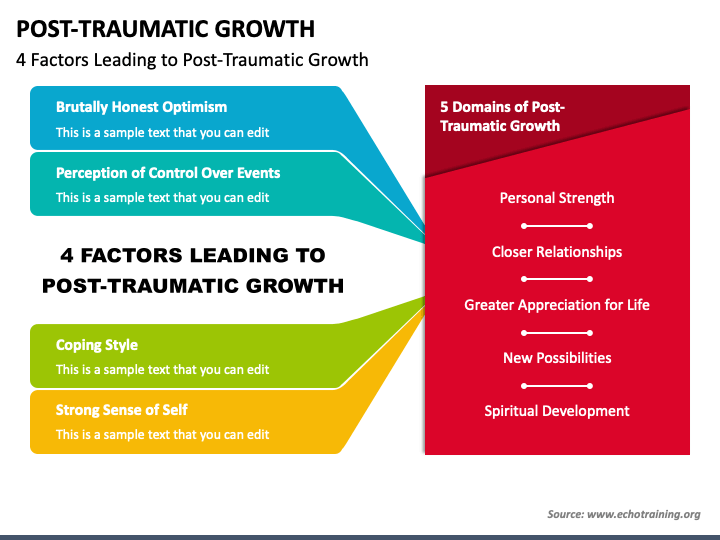 POST-TRAUMATIC GROWTH

4 Factors Leading to Post-Traumatic Growth

Brutally Honest Optimism

This is a sample text that you can edit

Perception of Control Over Events

This is a sample text that you can edit

4 FACTORS LEADING TO POST-TRAUMATIC GROWTH

Coping Style

This is a sample text that you can edit

Strong Sense of Self

This is a sample text that you can edit

5 Domains of Post-Traumatic Growth

Personal Strength

Closer Relationships

Greater Appreciation for Life

New Possibilities

Spiritual Development

Source: www.echotraining.org